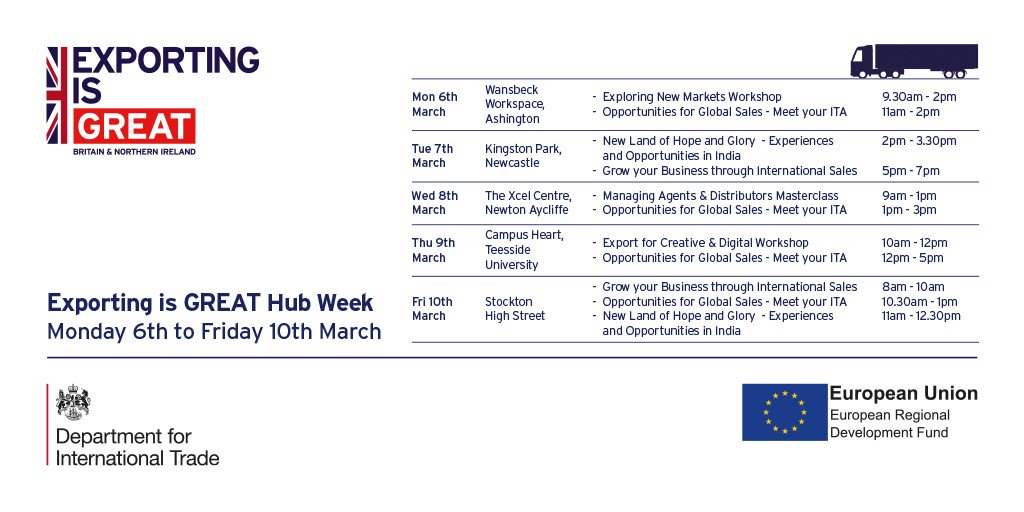 EXPORTING IS GREAT
BRITAIN & NORTHERN IRELAND

| | | | |
|---|---|---|---|
| Mon 6th March | Wansbeck Workspace, Ashington | - Exploring New Markets Workshop<br>- Opportunities for Global Sales - Meet your ITA | 9.30am - 2pm<br>11am - 2pm |
| Tue 7th March | Kingston Park, Newcastle | - New Land of Hope and Glory - Experiences and Opportunities in India<br>- Grow your Business through International Sales | 2pm - 3.30pm<br>5pm - 7pm |
| Wed 8th March | The Xcel Centre, Newton Aycliffe | - Managing Agents & Distributors Masterclass<br>- Opportunities for Global Sales - Meet your ITA | 9am - 1pm<br>1pm - 3pm |
| Thu 9th March | Campus Heart, Teesside University | - Export for Creative & Digital Workshop<br>- Opportunities for Global Sales - Meet your ITA | 10am - 12pm<br>12pm - 5pm |
| Fri 10th March | Stockton High Street | - Grow your Business through International Sales<br>- Opportunities for Global Sales - Meet your ITA<br>- New Land of Hope and Glory - Experiences and Opportunities in India | 8am - 10am<br>10.30am - 1pm<br>11am - 12.30pm |

Exporting is GREAT Hub Week
Monday 6th to Friday 10th March

Department for International Trade

European Union
European Regional Development Fund